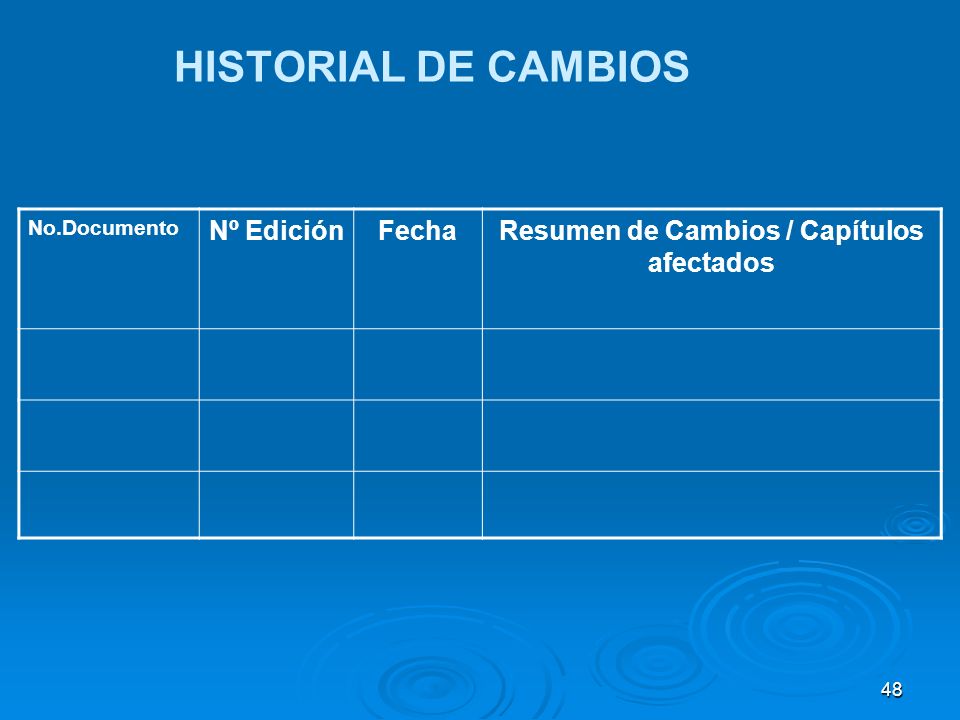 HISTORIAL DE CAMBIOS

| No.Documento | Nº Edición | Fecha | Resumen de Cambios / Capítulos afectados |
|---|---|---|---|
| | | | |
| | | | |
| | | | |

48